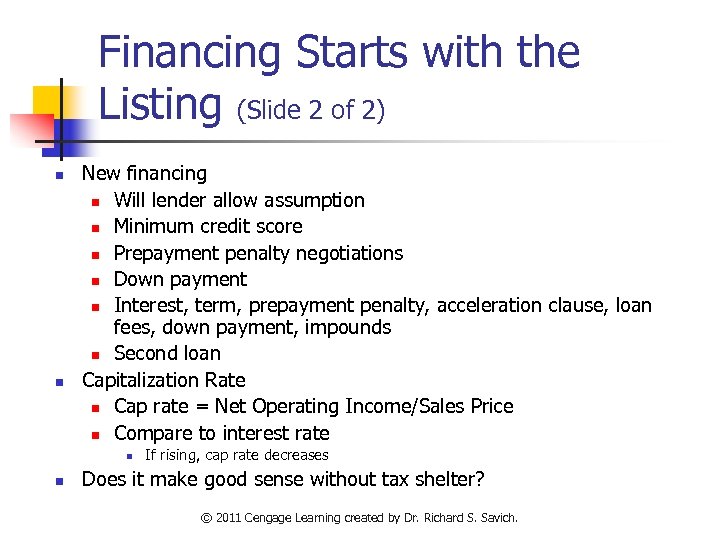 Financing Starts with the Listing (Slide 2 of 2)

- New financing
  - Will lender allow assumption
  - Minimum credit score
  - Prepayment penalty negotiations
  - Down payment
  - Interest, term, prepayment penalty, acceleration clause, loan fees, down payment, impounds
  - Second loan
- Capitalization Rate
  - Cap rate = Net Operating Income/Sales Price
  - Compare to interest rate
    - If rising, cap rate decreases
- Does it make good sense without tax shelter?

© 2011 Cengage Learning created by Dr. Richard S. Savich.